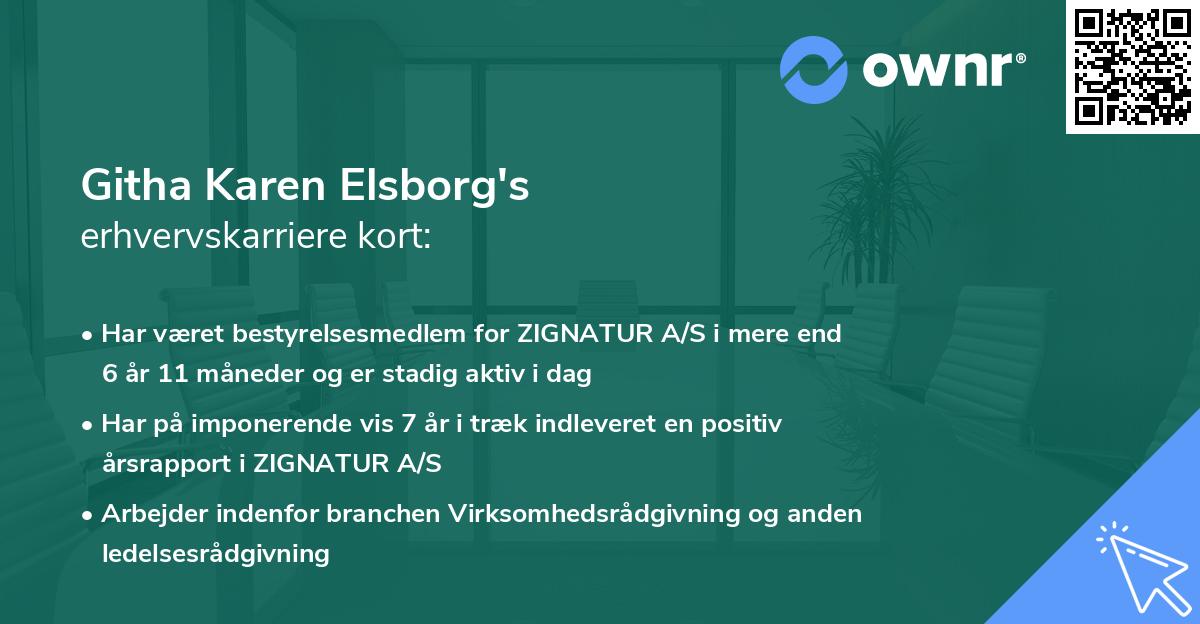 ownr®

Githa Karen Elsborg's
erhvervskarriere kort:

• Har været bestyrelsesmedlem for ZIGNATUR A/S i mere end 6 år 11 måneder og er stadig aktiv i dag

• Har på imponerende vis 7 år i træk indleveret en positiv årsrapport i ZIGNATUR A/S

• Arbejder indenfor branchen Virksomhedsrådgivning og anden ledelsesrådgivning